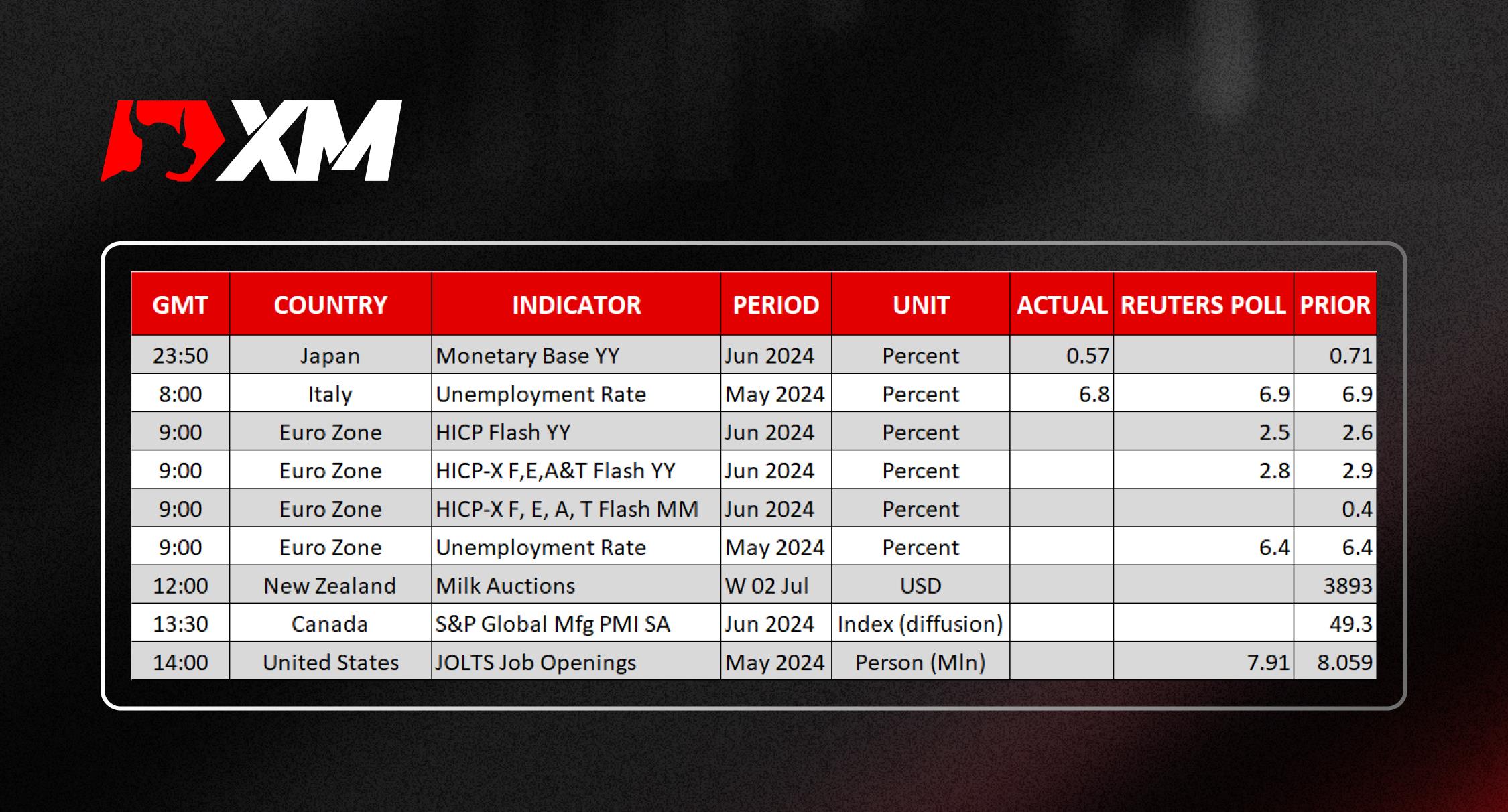 XM

| GMT | COUNTRY | INDICATOR | PERIOD | UNIT | ACTUAL | REUTERS POLL | PRIOR |
|---|---|---|---|---|---|---|---|
| 23:50 | Japan | Monetary Base YY | Jun 2024 | Percent | 0.57 | | 0.71 |
| 8:00 | Italy | Unemployment Rate | May 2024 | Percent | 6.8 | 6.9 | 6.9 |
| 9:00 | Euro Zone | HICP Flash YY | Jun 2024 | Percent | | 2.5 | 2.6 |
| 9:00 | Euro Zone | HICP-X F,E,A&T Flash YY | Jun 2024 | Percent | | 2.8 | 2.9 |
| 9:00 | Euro Zone | HICP-X F, E, A, T Flash MM | Jun 2024 | Percent | | | 0.4 |
| 9:00 | Euro Zone | Unemployment Rate | May 2024 | Percent | | 6.4 | 6.4 |
| 12:00 | New Zealand | Milk Auctions | W 02 Jul | USD | | | 3893 |
| 13:30 | Canada | S&P Global Mfg PMI SA | Jun 2024 | Index (diffusion) | | | 49.3 |
| 14:00 | United States | JOLTS Job Openings | May 2024 | Person (Mln) | | 7.91 | 8.059 |